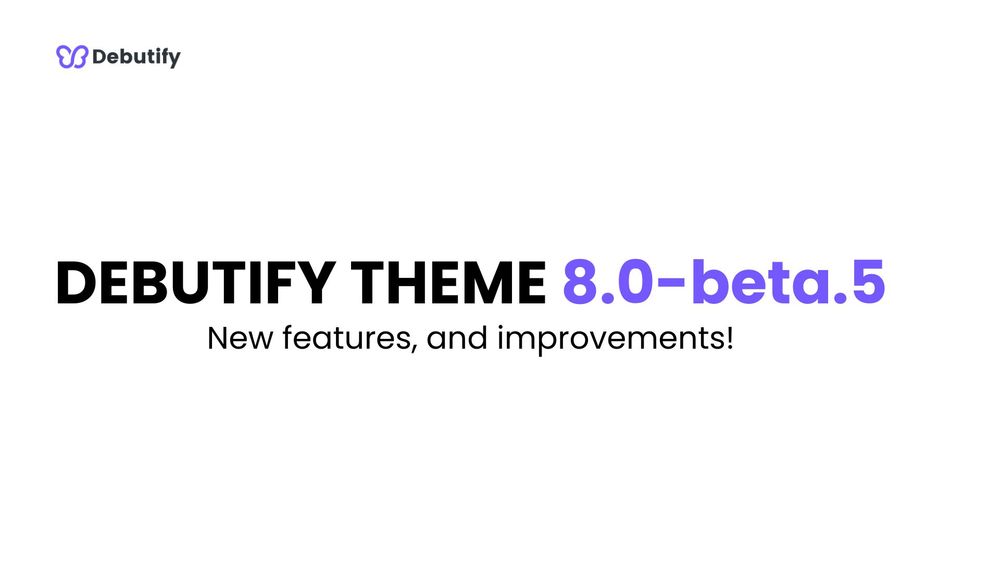 Debutify

DEBUTIFY THEME 8.0-beta.5

New features, and improvements!